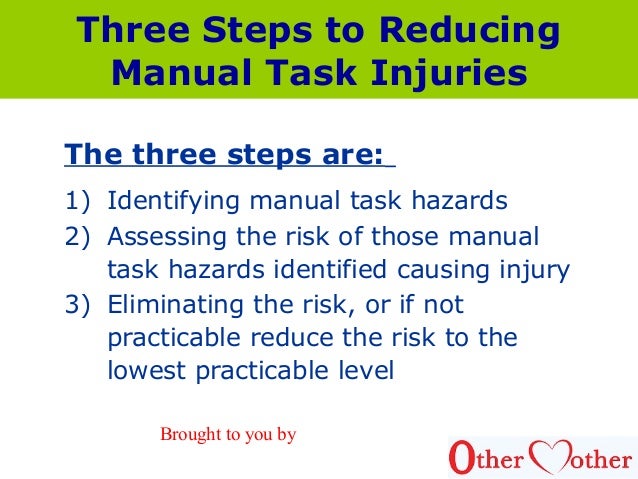 Three Steps to Reducing Manual Task Injuries

The three steps are:

1) Identifying manual task hazards
2) Assessing the risk of those manual task hazards identified causing injury
3) Eliminating the risk, or if not practicable reduce the risk to the lowest practicable level

Brought to you by

Other Mother